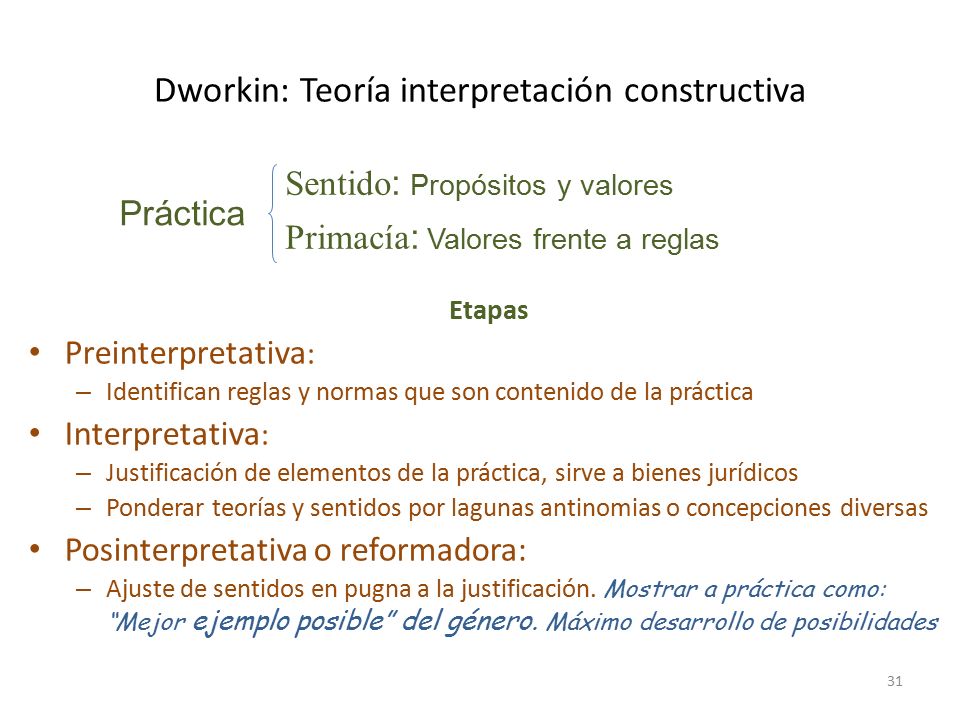 Dworkin: Teoría interpretación constructiva

Práctica

Sentido: Propósitos y valores
Primacía: Valores frente a reglas

Etapas

• Preinterpretativa:
– Identifican reglas y normas que son contenido de la práctica
• Interpretativa:
– Justificación de elementos de la práctica, sirve a bienes jurídicos
– Ponderar teorías y sentidos por lagunas antinomias o concepciones diversas
• Posinterpretativa o reformadora:
– Ajuste de sentidos en pugna a la justificación. Mostrar a práctica como: "Mejor ejemplo posible" del género. Máximo desarrollo de posibilidades

31